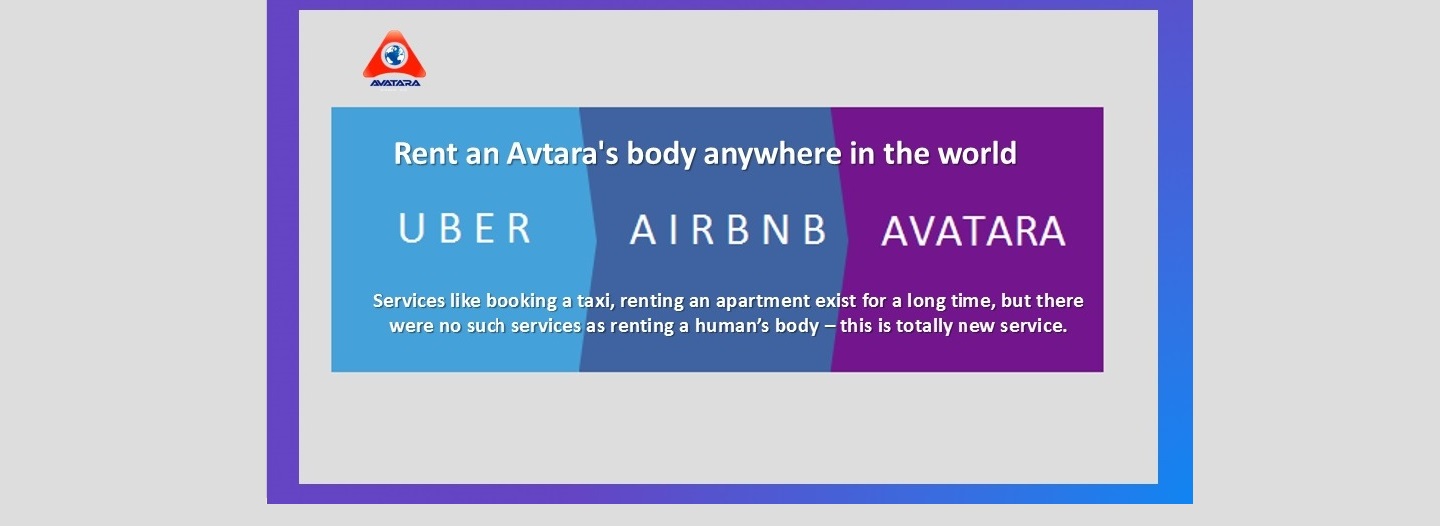 AVATARA

Rent an Avtara's body anywhere in the world

UBER

AIRBNB

AVATARA

Services like booking a taxi, renting an apartment exist for a long time, but there were no such services as renting a human's body – this is totally new service.